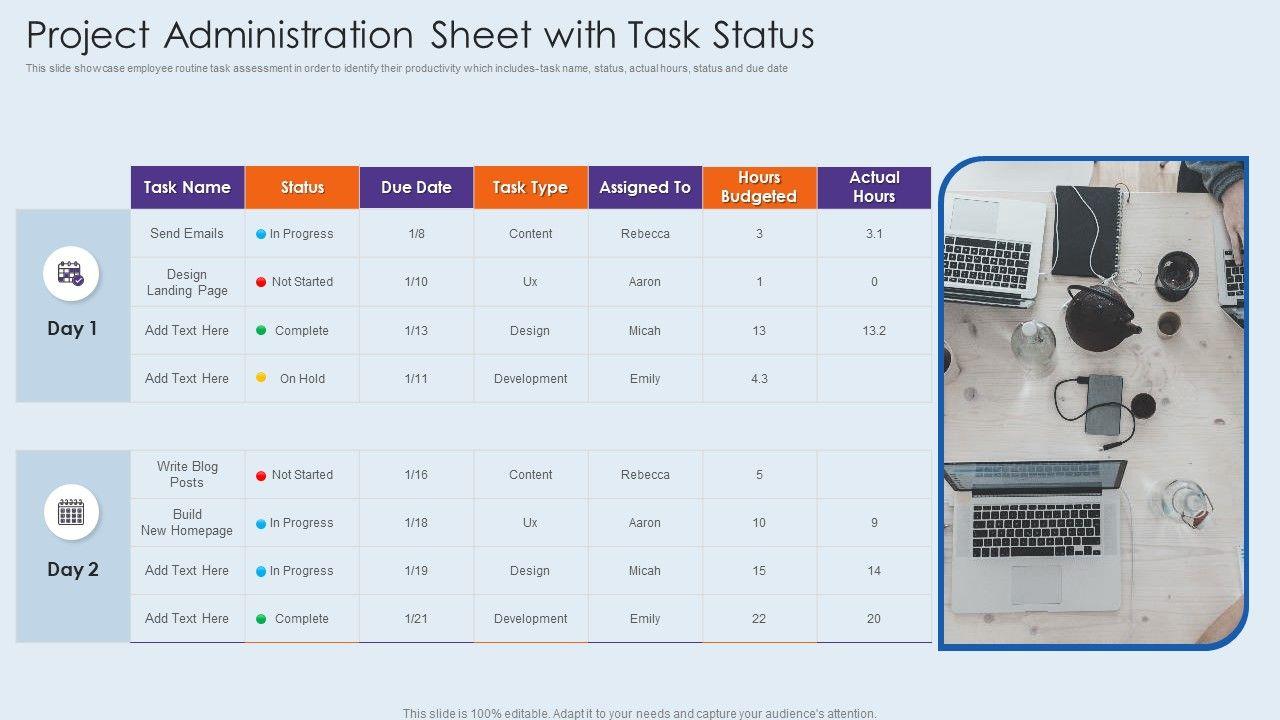 Project Administration Sheet with Task Status

This slide showcase employee routine task assessment in order to identify their productivity which includes- task name, status, actual hours, status and due date

| | Task Name | Status | Due Date | Task Type | Assigned To | Hours Budgeted | Actual Hours |
|---|---|---|---|---|---|---|---|
| Day 1 | Send Emails | In Progress | 1/8 | Content | Rebecca | 3 | 3.1 |
| | Design Landing Page | Not Started | 1/10 | Ux | Aaron | 1 | 0 |
| | Add Text Here | Complete | 1/13 | Design | Micah | 13 | 13.2 |
| | Add Text Here | On Hold | 1/11 | Development | Emily | 4.3 | |
| Day 2 | Write Blog Posts | Not Started | 1/16 | Content | Rebecca | 5 | |
| | Build New Homepage | In Progress | 1/18 | Ux | Aaron | 10 | 9 |
| | Add Text Here | In Progress | 1/19 | Design | Micah | 15 | 14 |
| | Add Text Here | Complete | 1/21 | Development | Emily | 22 | 20 |

This slide is 100% editable. Adapt it to your needs and capture your audience's attention.